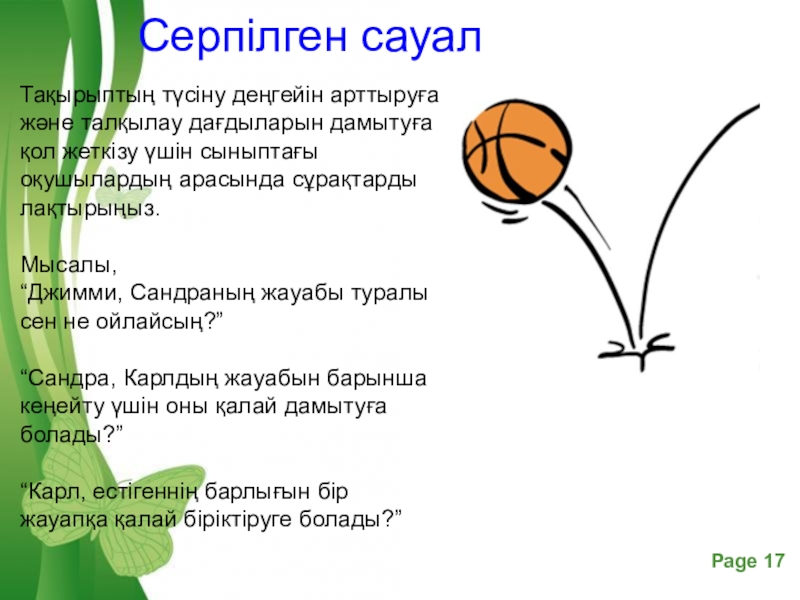 Серпілген сауал

Тақырыптың түсіну деңгейін арттыруға және талқылау дағдыларын дамытуға қол жеткізу үшін сыныптағы оқушылардың арасында сұрақтарды лақтырыңыз.

Мысалы,
“Джимми, Сандраның жауабы туралы сен не ойлайсың?”

“Сандра, Карлдың жауабын барынша кеңейту үшін оны қалай дамытуға болады?”

“Карл, естігеннің барлығын бір жауапқа қалай біріктіруге болады?”

Page 17